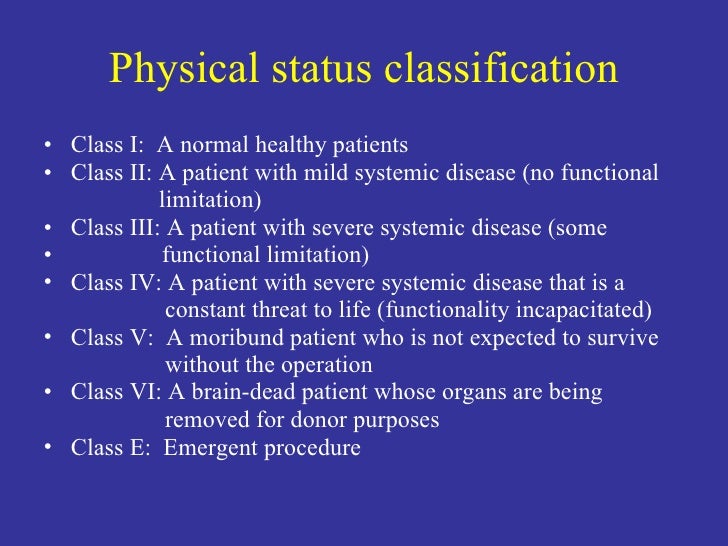 Physical status classification

• Class I: A normal healthy patients
• Class II: A patient with mild systemic disease (no functional limitation)
• Class III: A patient with severe systemic disease (some
• functional limitation)
• Class IV: A patient with severe systemic disease that is a constant threat to life (functionality incapacitated)
• Class V: A moribund patient who is not expected to survive without the operation
• Class VI: A brain-dead patient whose organs are being removed for donor purposes
• Class E: Emergent procedure